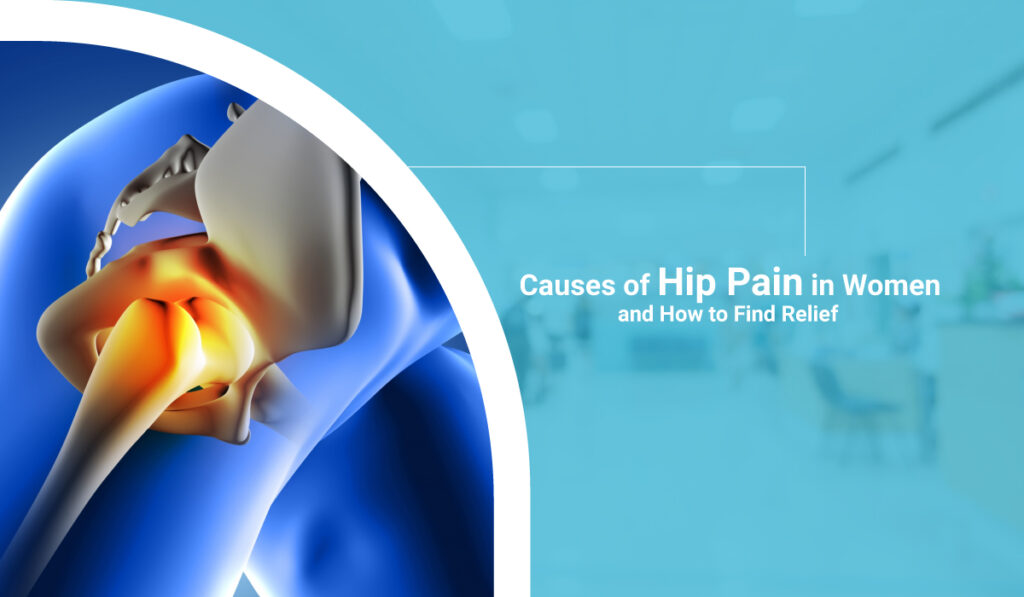 Causes of Hip Pain in Women
and How to Find Relief